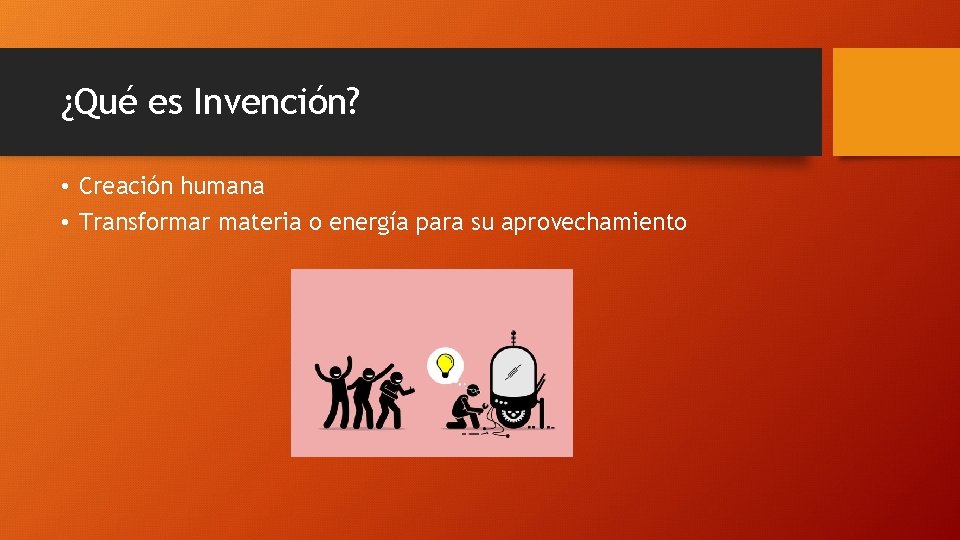 ¿Qué es Invención?

• Creación humana
• Transformar materia o energía para su aprovechamiento